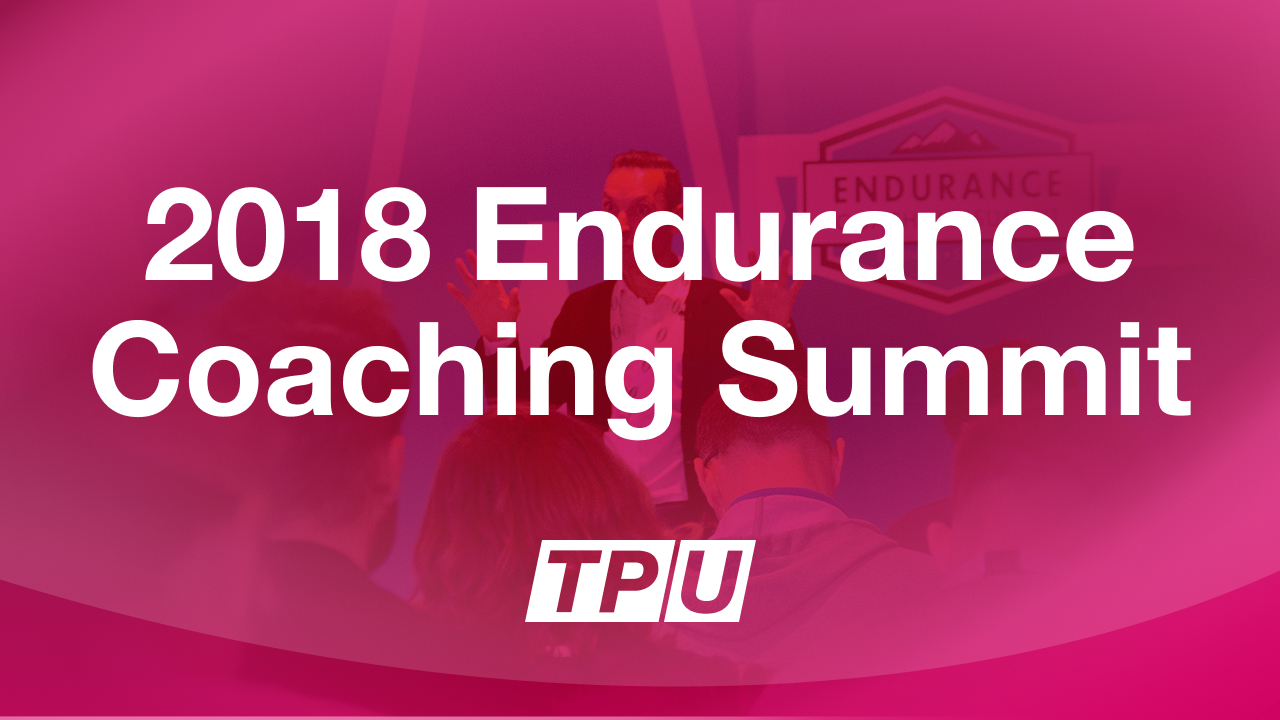 ENDURANCE

2018 Endurance Coaching Summit

TPU